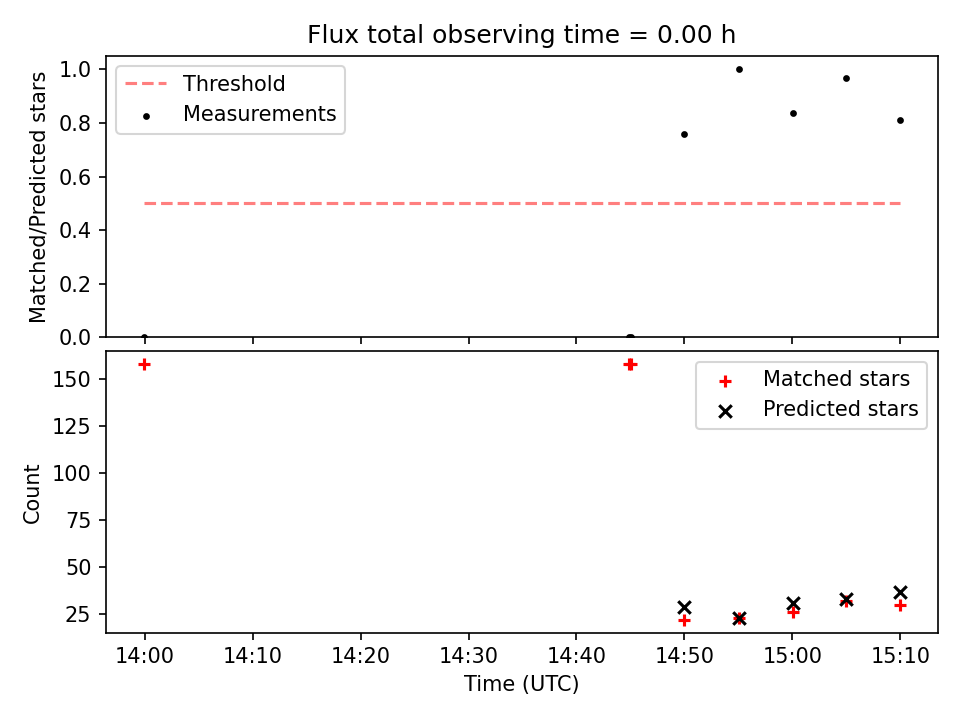 Flux total observing time = 0.00 h

Threshold
Measurements

Matched/Predicted stars

1.0
0.8
0.6
0.4
0.2
0.0

Matched stars
Predicted stars

Count

150
125
100
75
50
25

14:00
14:10
14:20
14:30
14:40
14:50
15:00
15:10

Time (UTC)